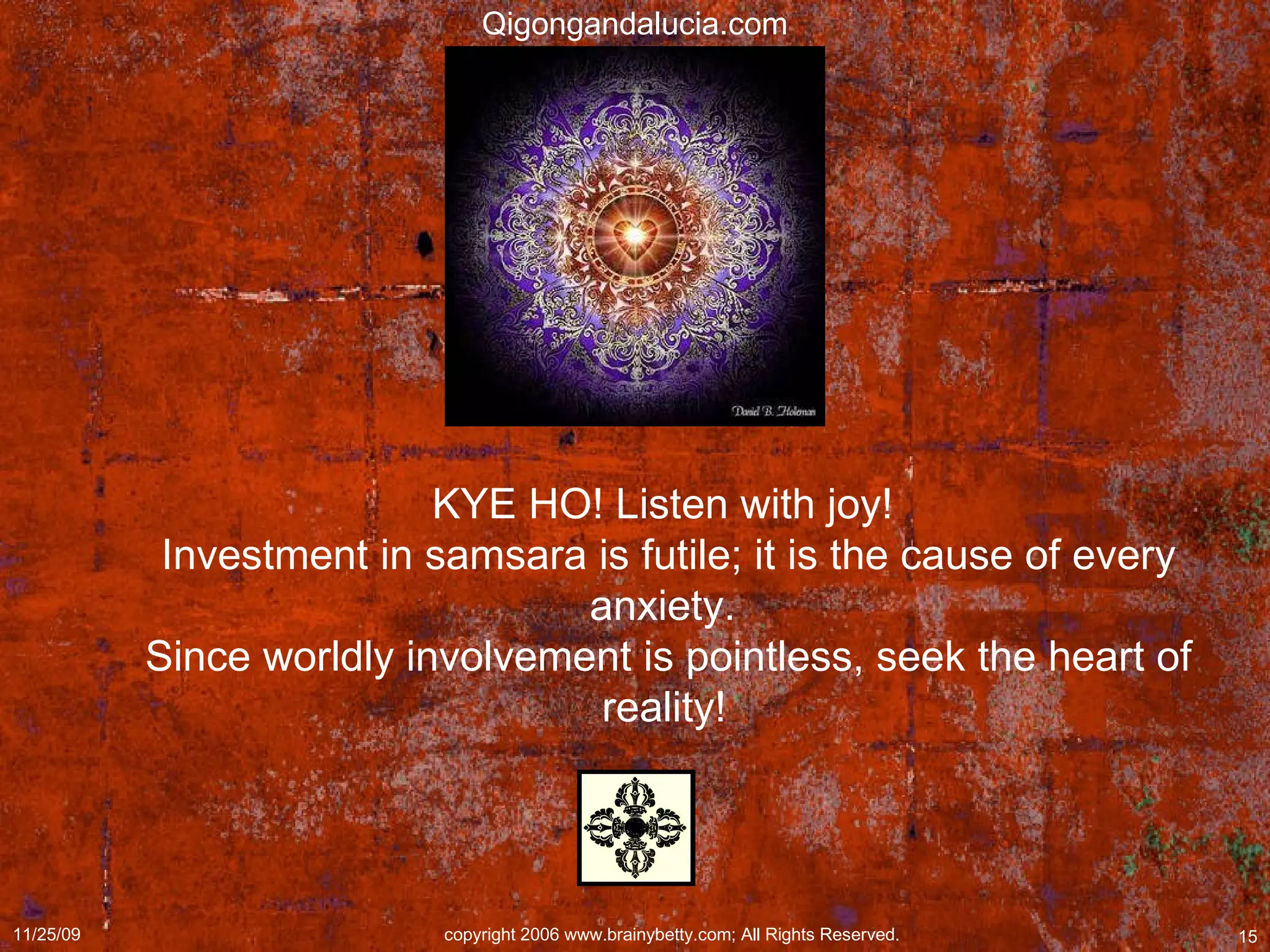 Qigongandalucia.com

Daniel B. Holeman

KYE HO! Listen with joy!
Investment in samsara is futile; it is the cause of every anxiety.
Since worldly involvement is pointless, seek the heart of reality!

11/25/09

copyright 2006 www.brainybetty.com; All Rights Reserved.

15